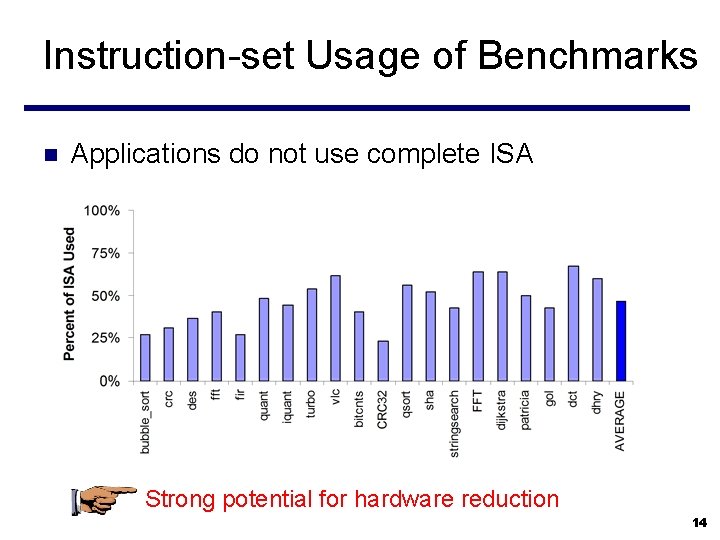 Instruction-set Usage of Benchmarks

Applications do not use complete ISA

Percent of ISA Used

100%
75%
50%
25%
0%

bubble_sort
crc
des
fft
fir
quant
iquant
turbo
vlc
bitcnts
CRC32
qsort
sha
stringsearch
FFT
dijkstra
patricia
gol
dct
dhry
AVERAGE

Strong potential for hardware reduction

14